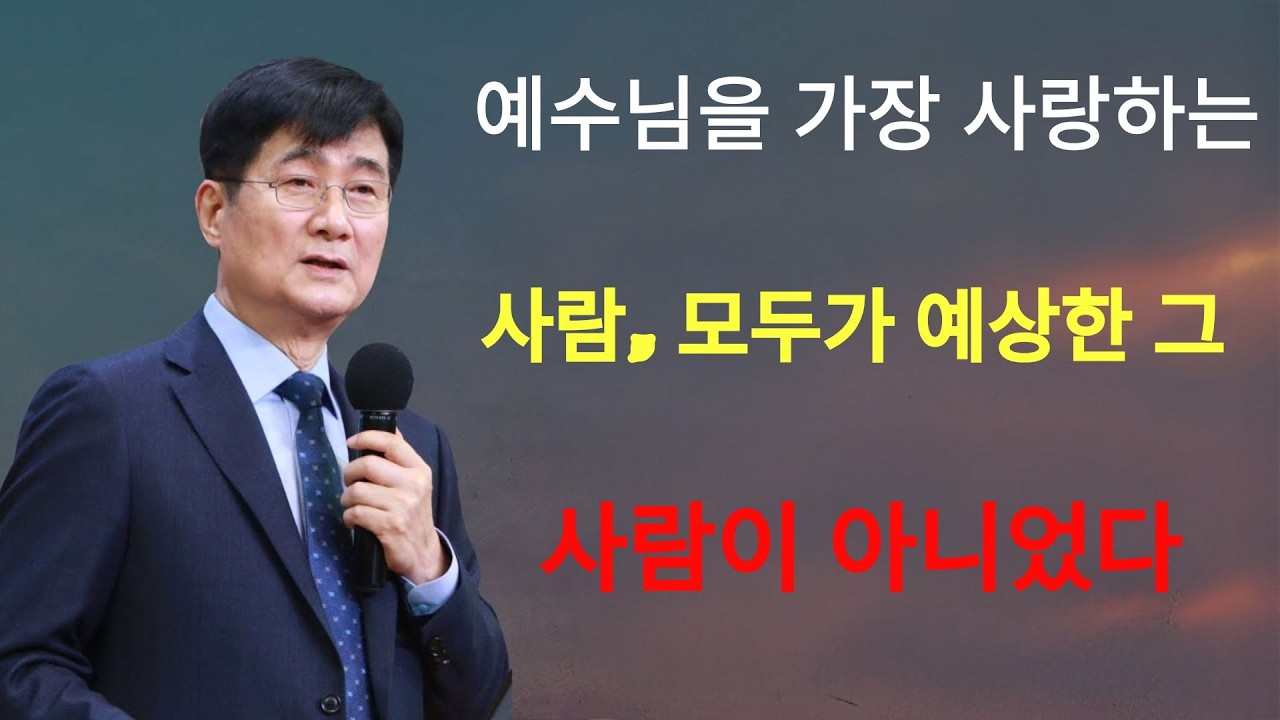 예수님을 가장 사랑하는

사람, 모두가 예상한 그

사람이 아니었다